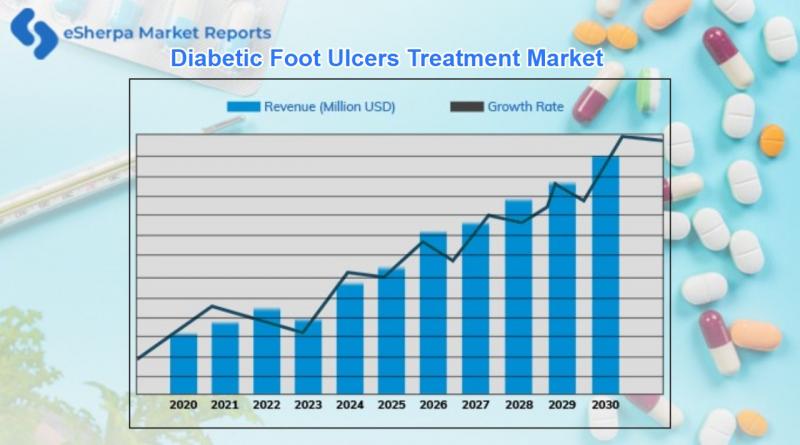 eSherpa Market Reports

Diabetic Foot Ulcers Treatment Market

Revenue (Million USD)
Growth Rate

2020 2021 2022 2023 2024 2025 2026 2027 2028 2029 2030